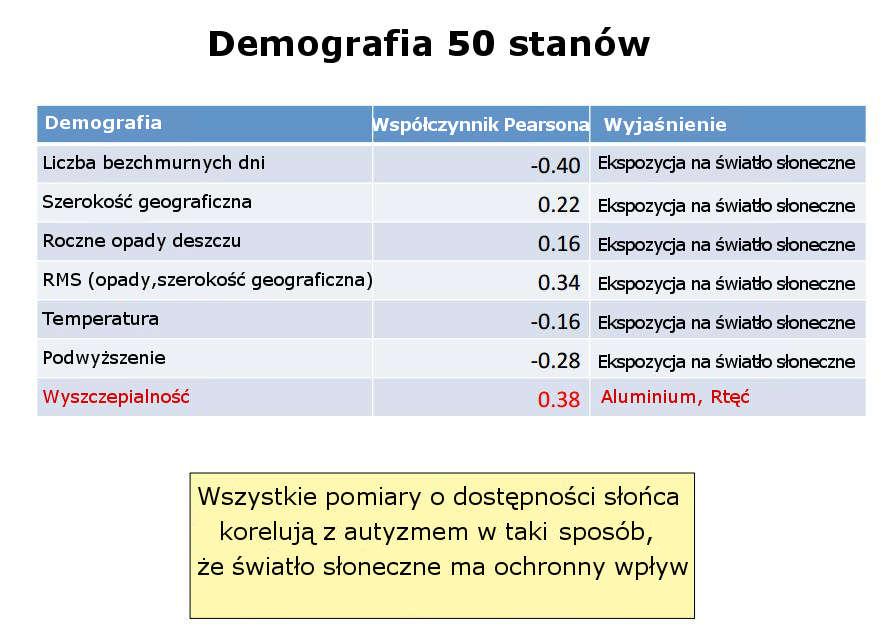 Demografia 50 stanów

| Demografia | Współczynnik Pearsona | Wyjaśnienie |
|---|---|---|
| Liczba bezchmurnych dni | -0.40 | Ekspozycja na światło słoneczne |
| Szerokość geograficzna | 0.22 | Ekspozycja na światło słoneczne |
| Roczne opady deszczu | 0.16 | Ekspozycja na światło słoneczne |
| RMS (opady,szerokość geograficzna) | 0.34 | Ekspozycja na światło słoneczne |
| Temperatura | -0.16 | Ekspozycja na światło słoneczne |
| Podwyższenie | -0.28 | Ekspozycja na światło słoneczne |
| Wyszczepialność | 0.38 | Aluminium, Rtęć |

Wszystkie pomiary o dostępności słońca korelują z autyzmem w taki sposób, że światło słoneczne ma ochronny wpływ